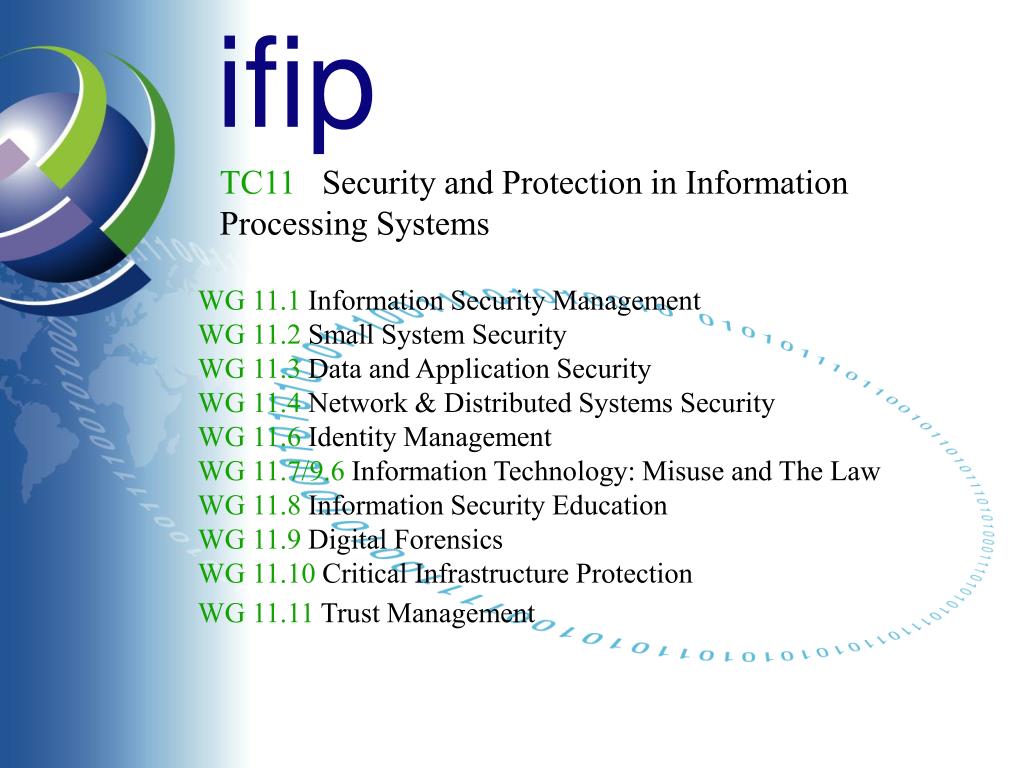 ifip

TC11 Security and Protection in Information Processing Systems

WG 11.1 Information Security Management
WG 11.2 Small System Security
WG 11.3 Data and Application Security
WG 11.4 Network & Distributed Systems Security
WG 11.6 Identity Management
WG 11.7/9.6 Information Technology: Misuse and The Law
WG 11.8 Information Security Education
WG 11.9 Digital Forensics
WG 11.10 Critical Infrastructure Protection
WG 11.11 Trust Management